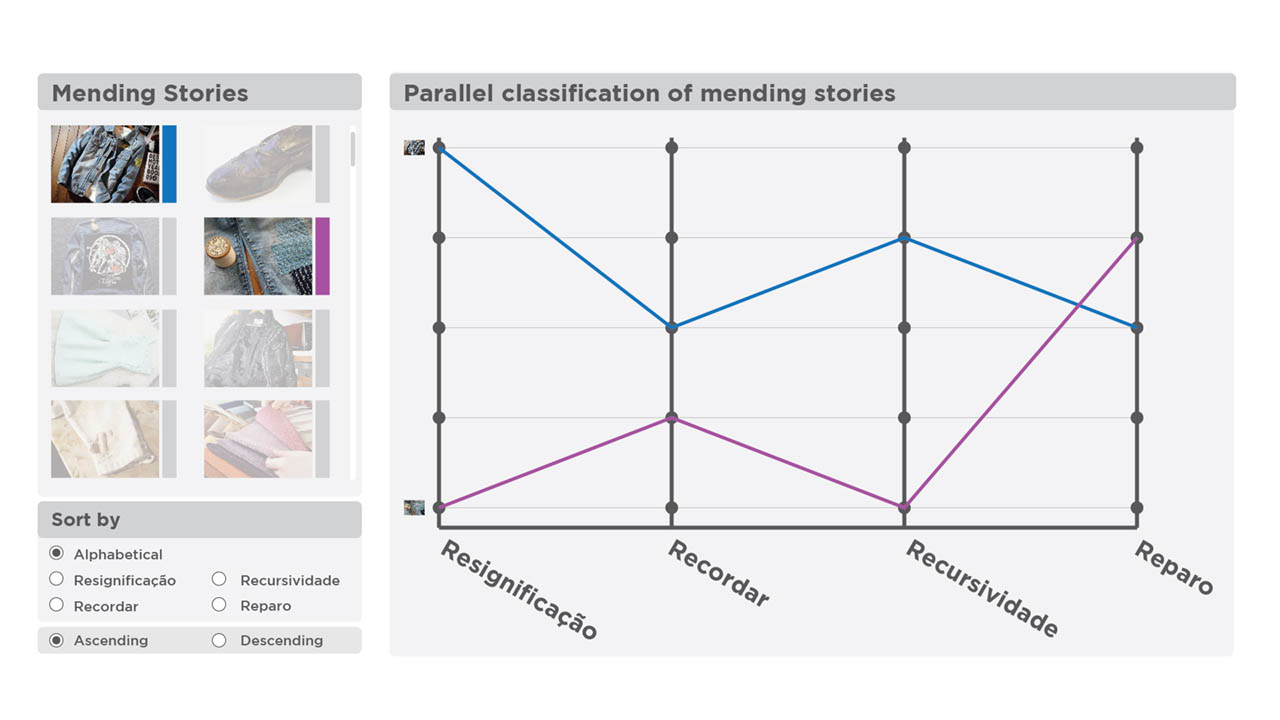 Mending Stories

Sort by

Alphabetical
Resignificação
Recursividade
Recordar
Reparo

Ascending
Descending

Parallel classification of mending stories

Resignificação
Recordar
Recursividade
Reparo